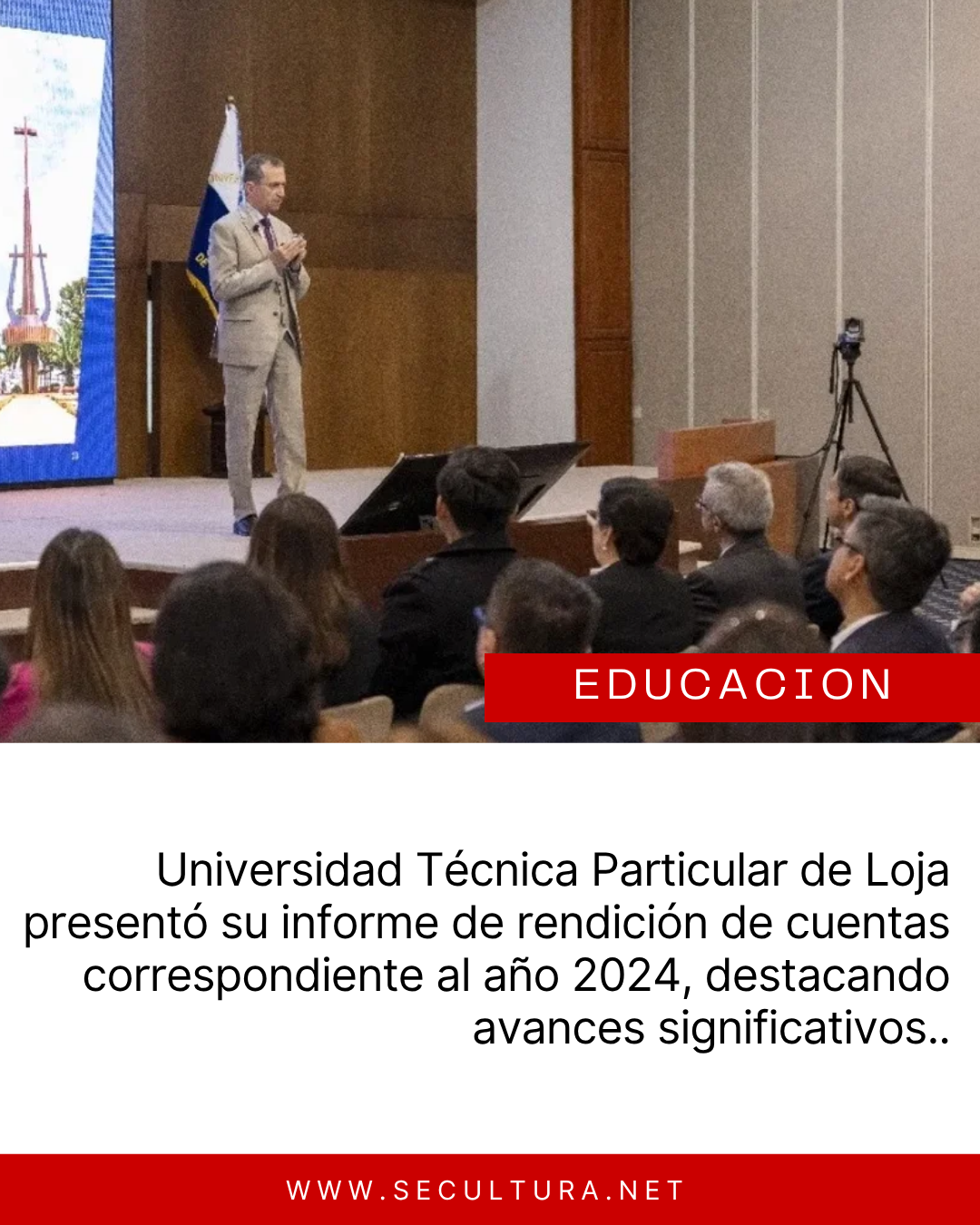 EDUCACION

Universidad Técnica Particular de Loja presentó su informe de rendición de cuentas correspondiente al año 2024, destacando avances significativos..

WWW.SECULTURA.NET